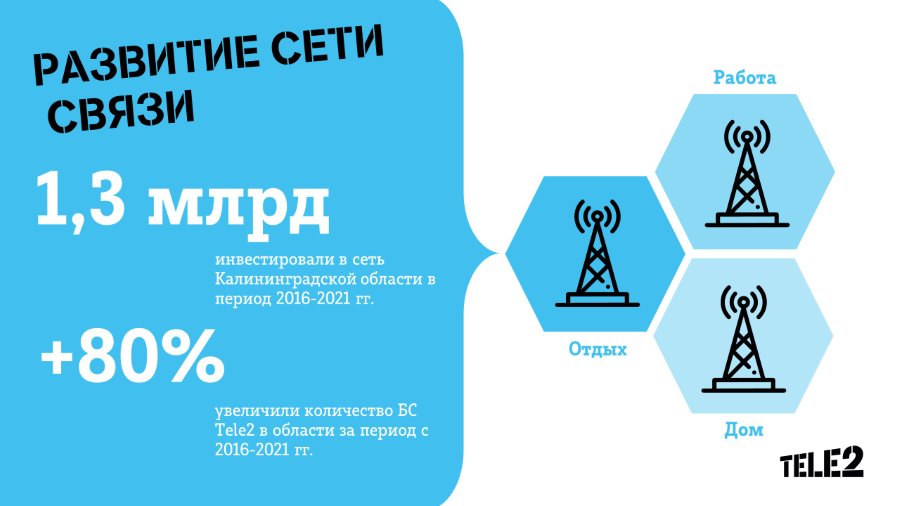 РАЗВИТИЕ СЕТИ СВЯЗИ

1,3 млрд

инвестировали в сеть Калининградской области в период 2016-2021 гг.

+80%

увеличили количество БС Tele2 в области за период с 2016-2021 гг.

Работа

Отдых

Дом

TELE2